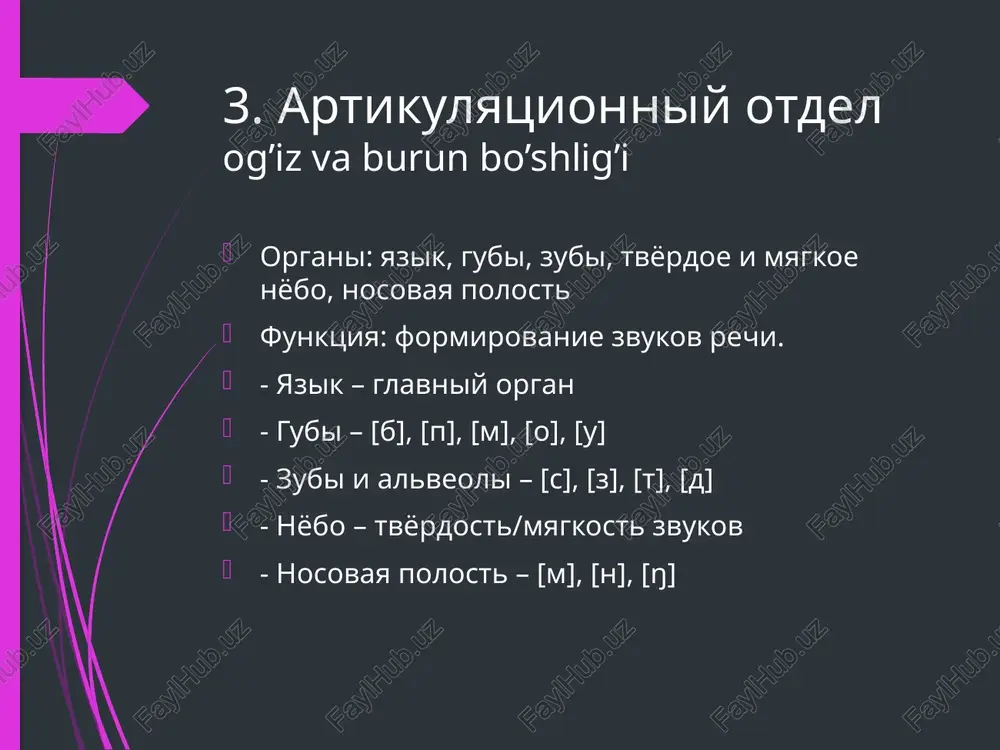 3. Артикуляционный отдел
og’iz va burun bo’shlig’i

Органы: язык, губы, зубы, твёрдое и мягкое нёбо, носовая полость

Функция: формирование звуков речи.

- Язык – главный орган

- Губы – [б], [п], [м], [о], [у]

- Зубы и альвеолы – [с], [з], [т], [д]

- Нёбо – твёрдость/мягкость звуков

- Носовая полость – [м], [н], [ŋ]

FaylHub.uz